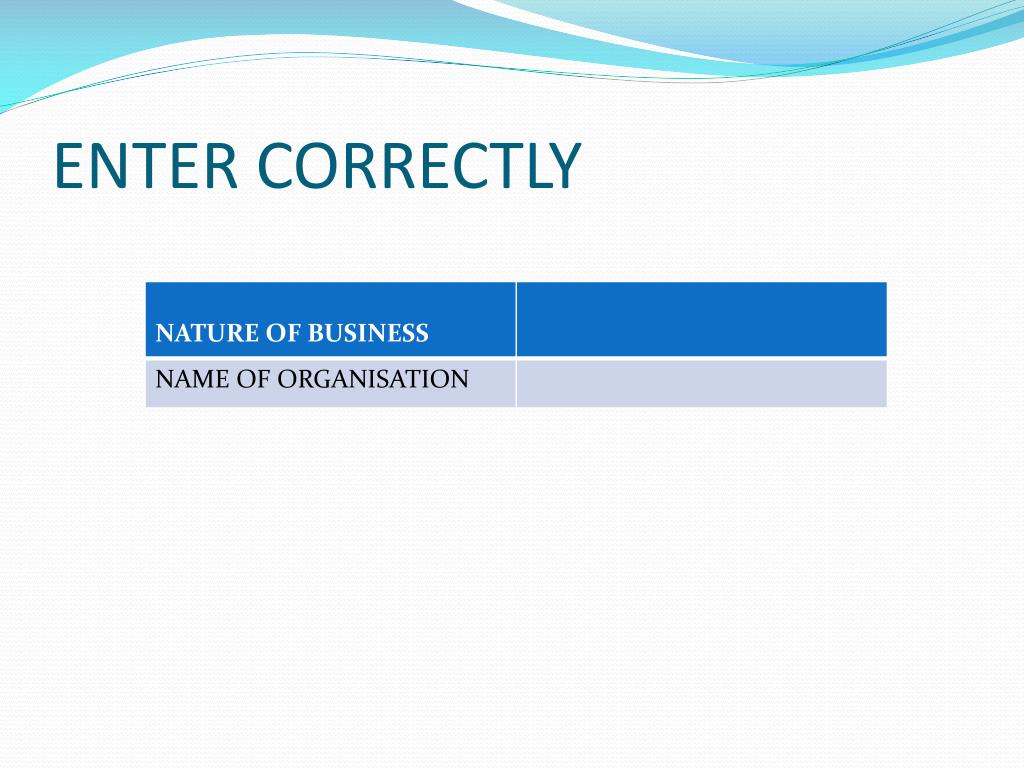 ENTER CORRECTLY

| NATURE OF BUSINESS | |
|---|---|
| NAME OF ORGANISATION | |